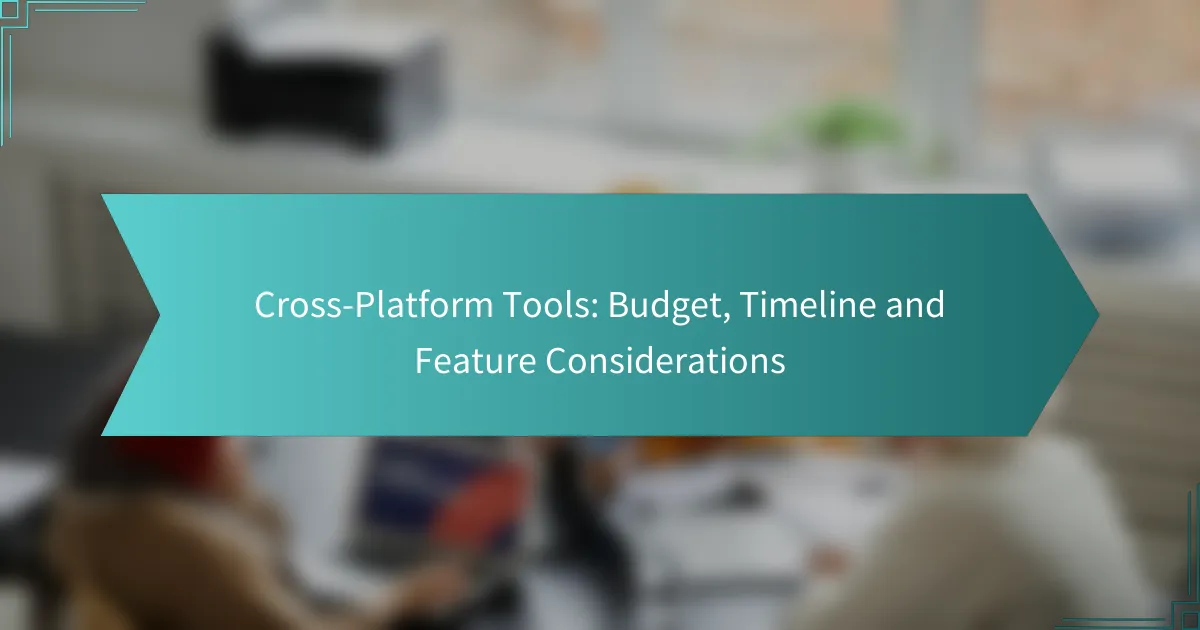 Cross-Platform Tools: Budget, Timeline and Feature Considerations